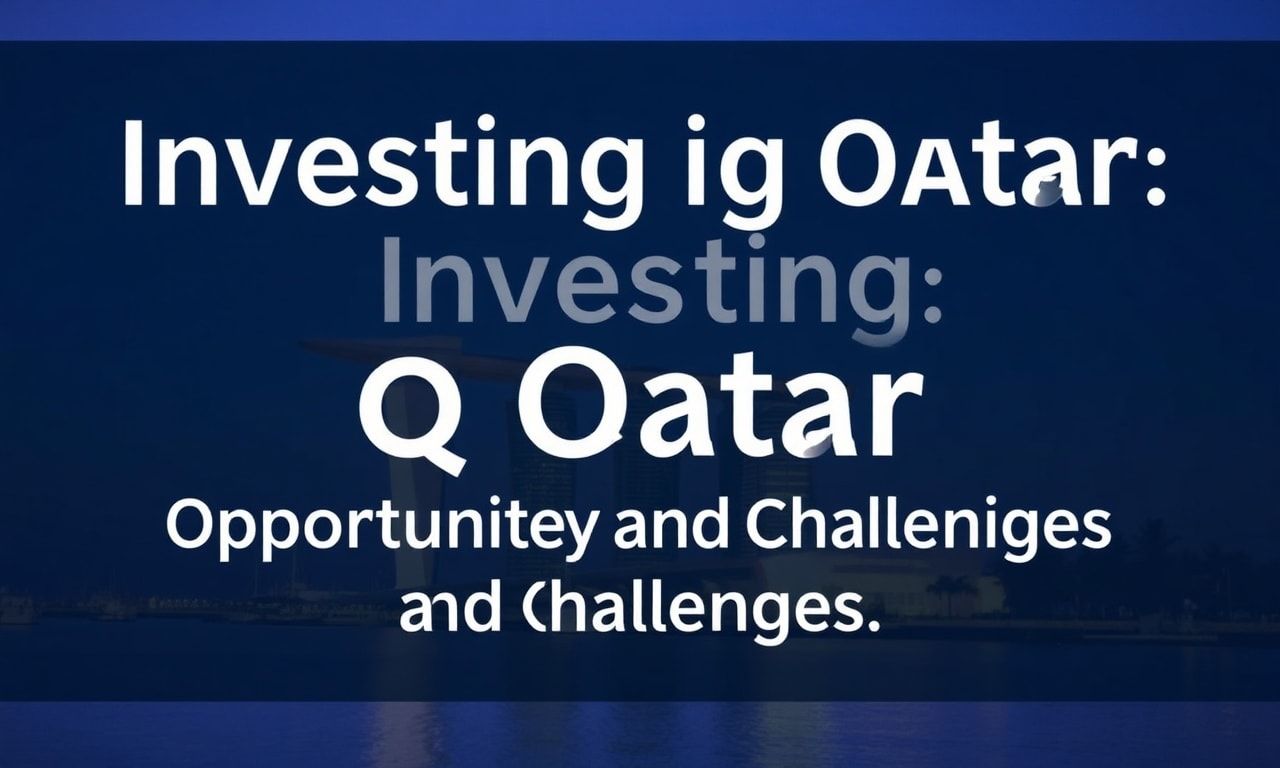 Investing ig OAtar:
Investing:
Q Oatar
Opportunitey and Challeniges
and Challenges.